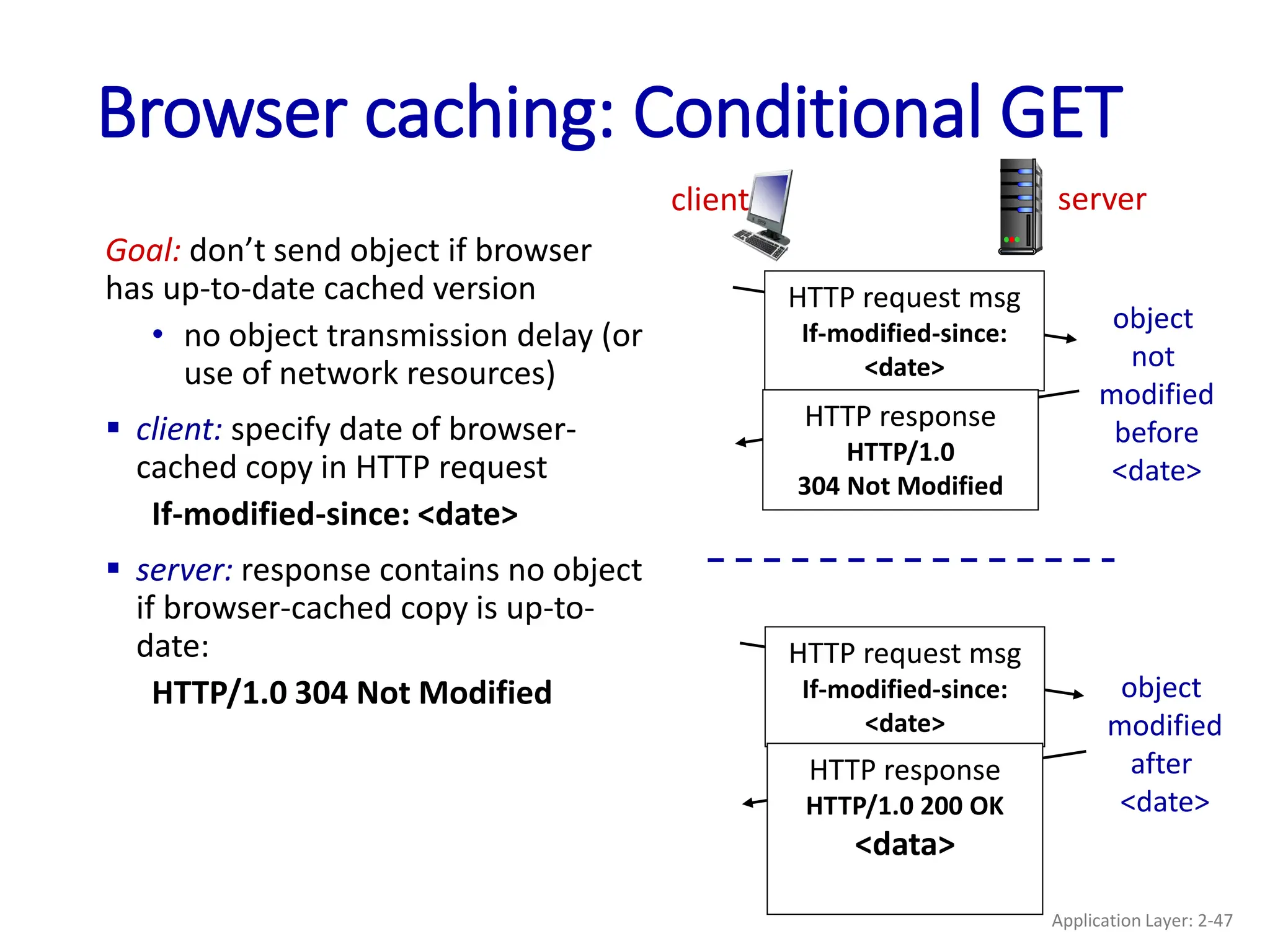 Browser caching: Conditional GET

Goal: don't send object if browser has up-to-date cached version

• no object transmission delay (or use of network resources)

▪ client: specify date of browser-cached copy in HTTP request

If-modified-since: <date>

▪ server: response contains no object if browser-cached copy is up-to-date:

HTTP/1.0 304 Not Modified

client

server

HTTP request msg
If-modified-since: <date>

HTTP response
HTTP/1.0
304 Not Modified

object not modified before <date>

HTTP request msg
If-modified-since: <date>

HTTP response
HTTP/1.0 200 OK
<data>

object modified after <date>

Application Layer: 2-47